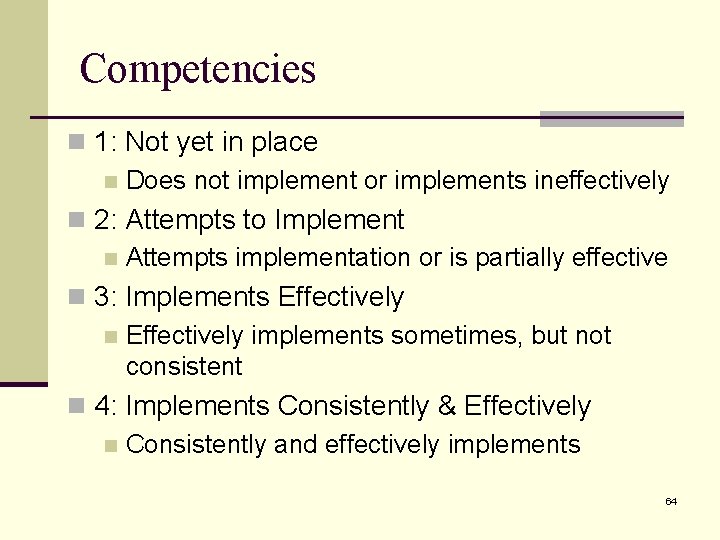 Competencies

1: Not yet in place

Does not implement or implements ineffectively

2: Attempts to Implement

Attempts implementation or is partially effective

3: Implements Effectively

Effectively implements sometimes, but not consistent

4: Implements Consistently & Effectively

Consistently and effectively implements

64